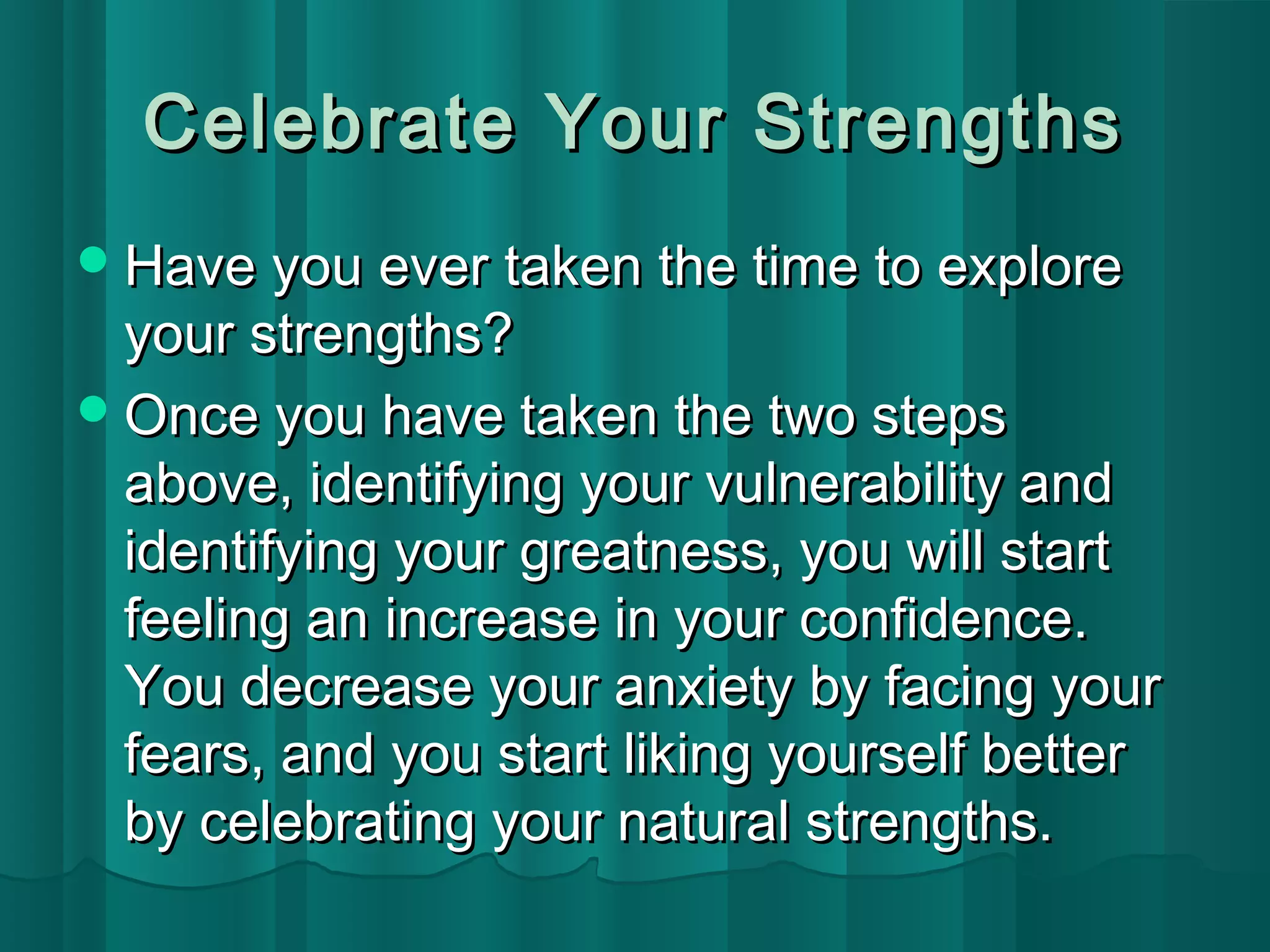 Celebrate Your Strengths

- Have you ever taken the time to explore your strengths?
- Once you have taken the two steps above, identifying your vulnerability and identifying your greatness, you will start feeling an increase in your confidence. You decrease your anxiety by facing your fears, and you start liking yourself better by celebrating your natural strengths.